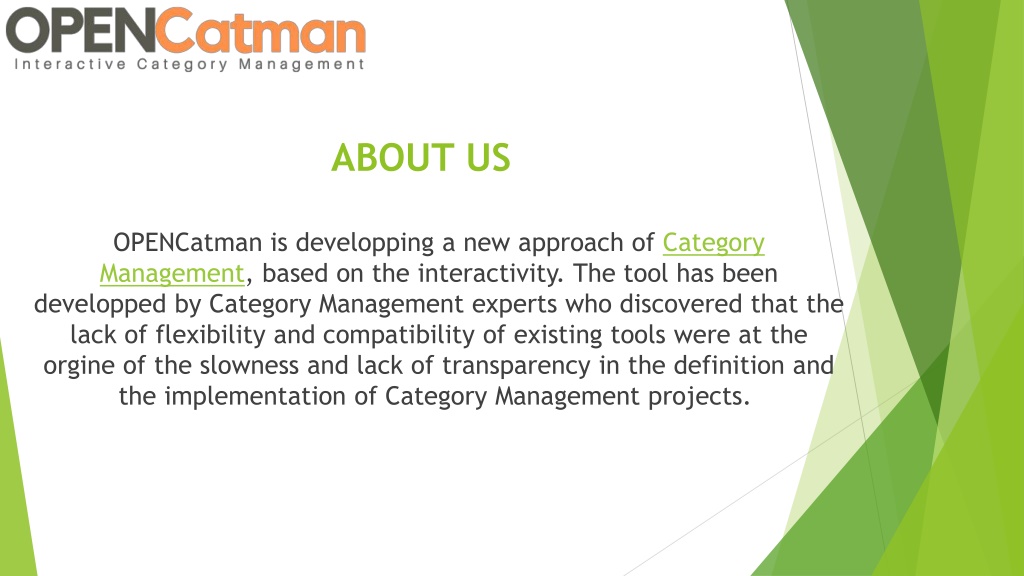 OPENCatman
Interactive Category Management

ABOUT US

OPENCatman is developping a new approach of Category Management, based on the interactivity. The tool has been developped by Category Management experts who discovered that the lack of flexibility and compatibility of existing tools were at the orgine of the slowness and lack of transparency in the definition and the implementation of Category Management projects.